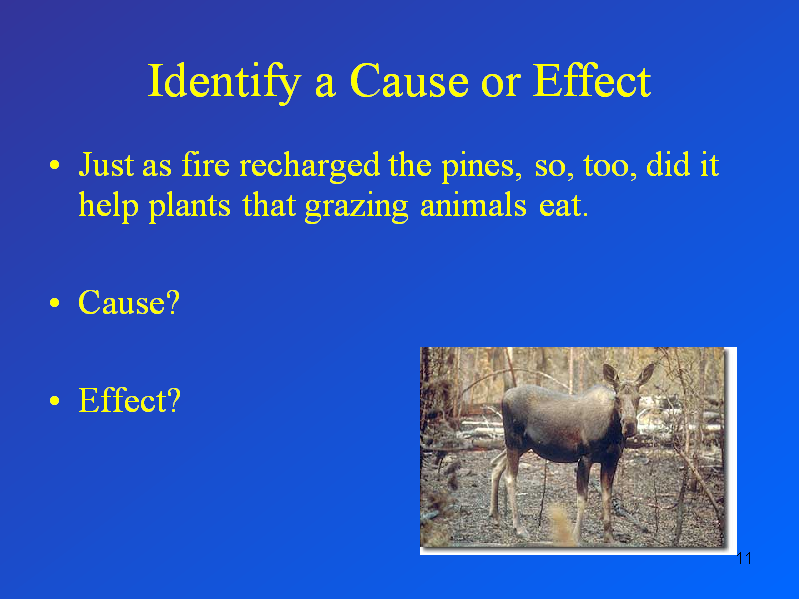 Identify a Cause or Effect

• Just as fire recharged the pines, so, too, did it help plants that grazing animals eat.

• Cause?

• Effect?

11